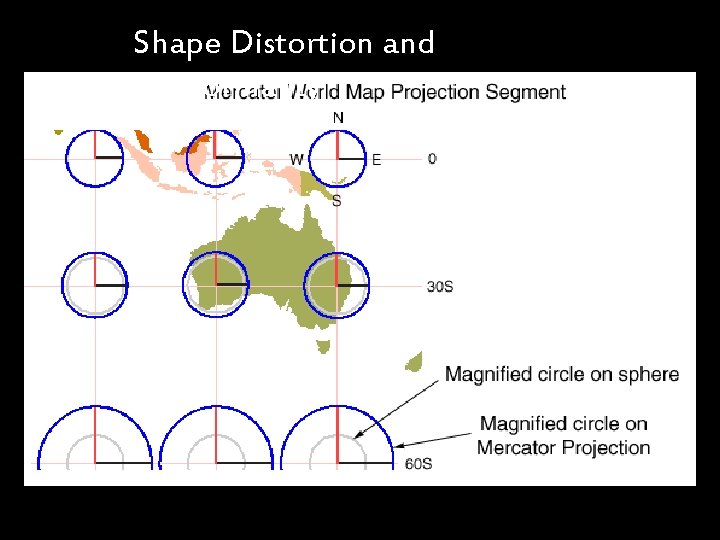 Shape Distortion and

Mercator World Map Projection Segment

N

W

E

S

0

30S

60S

Magnified circle on sphere

Magnified circle on Mercator Projection